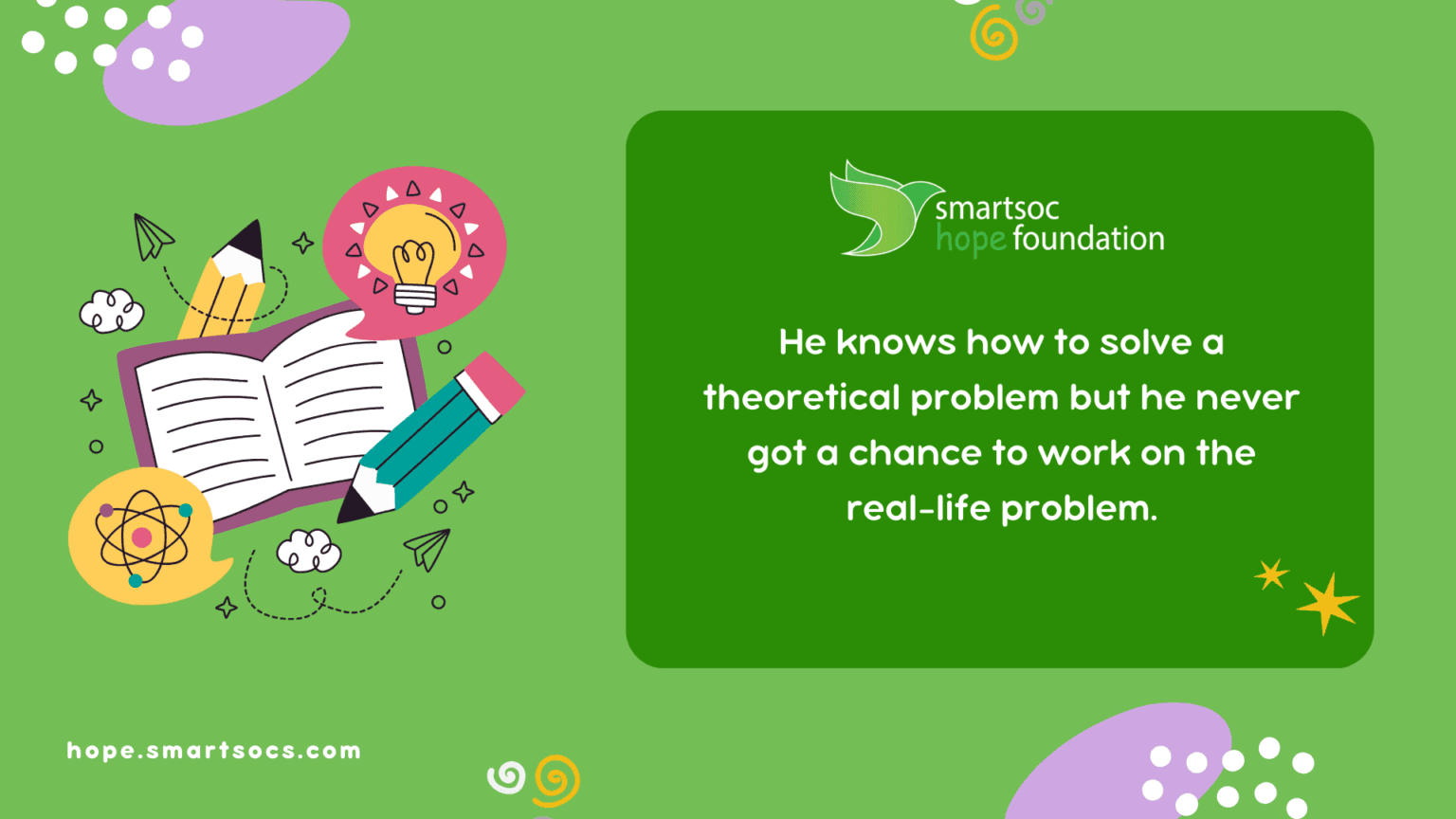 smartsoc
hope foundation

He knows how to solve a theoretical problem but he never got a chance to work on the real-life problem.

hope.smartsocs.com